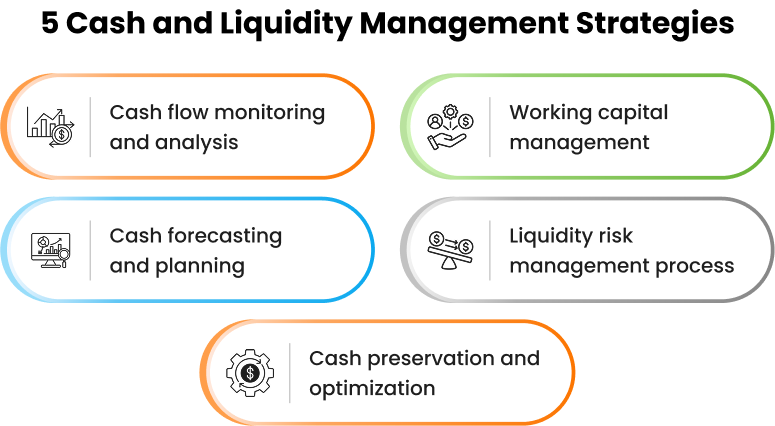 5 Cash and Liquidity Management Strategies

Cash flow monitoring and analysis

Working capital management

Cash forecasting and planning

Liquidity risk management process

Cash preservation and optimization